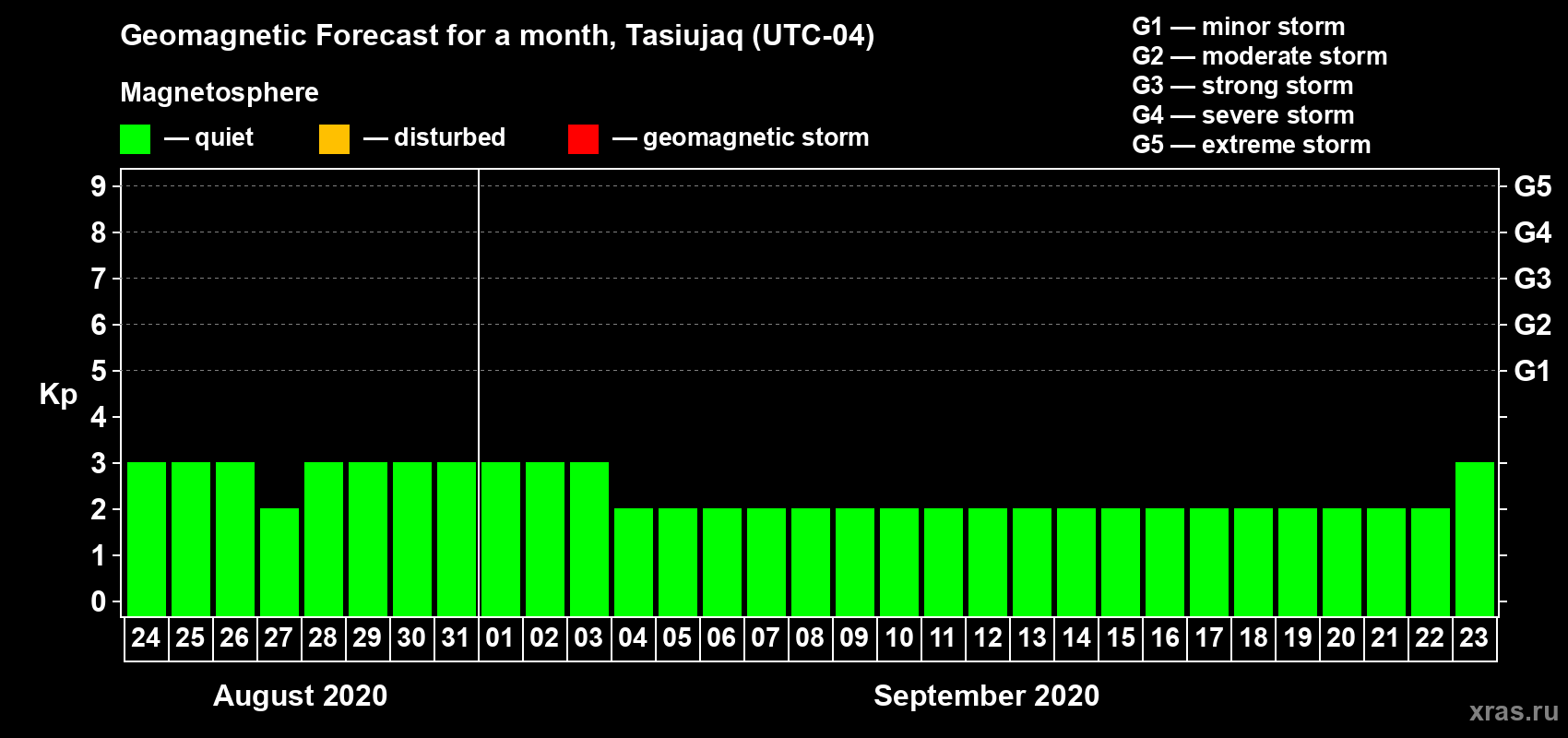 Geomagnetic Forecast for a month, Tasiujaq (UTC-04)

Magnetosphere

— quiet — disturbed — geomagnetic storm

G1 — minor storm
G2 — moderate storm
G3 — strong storm
G4 — severe storm
G5 — extreme storm

Kp

9
8
7
6
5
4
3
2
1
0

G5
G4
G3
G2
G1

24 25 26 27 28 29 30 31 01 02 03 04 05 06 07 08 09 10 11 12 13 14 15 16 17 18 19 20 21 22 23

August 2020

September 2020

xras.ru